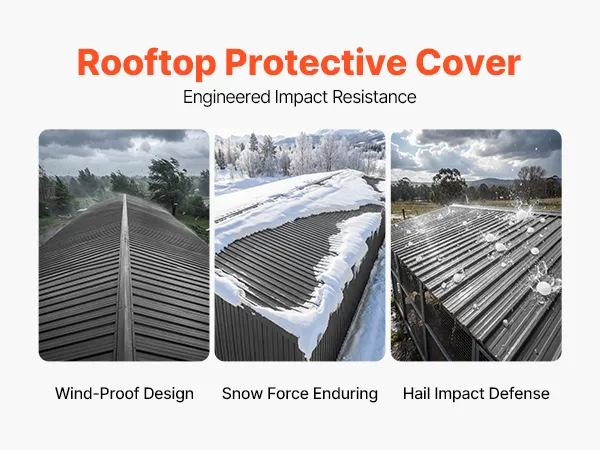 Rooftop Protective Cover
Engineered Impact Resistance

Wind-Proof Design

Snow Force Enduring

Hail Impact Defense